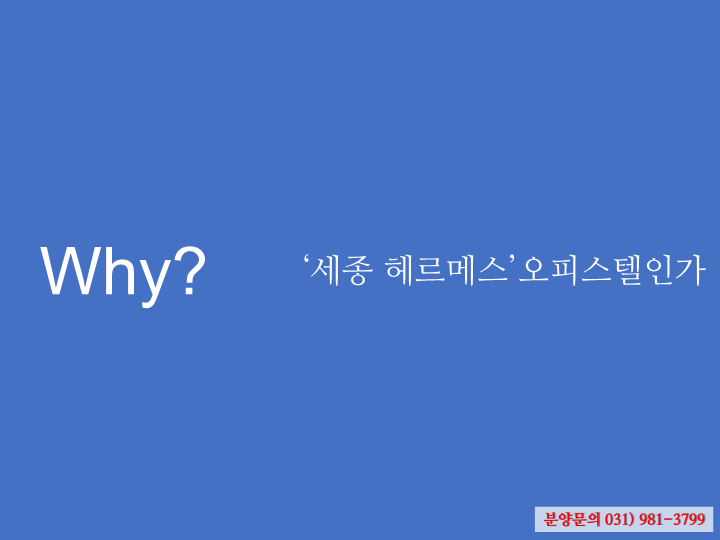 Why?

‘세종 헤르메스’오피스텔인가

분양문의 031) 981-3799